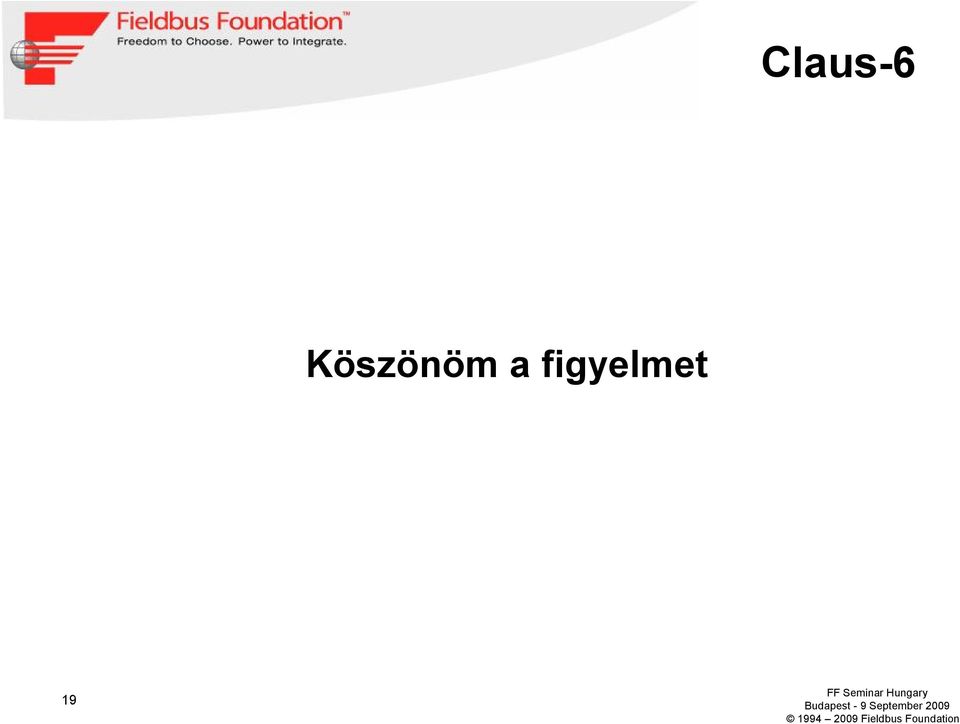 Fieldbus Foundation™
Freedom to Choose. Power to Integrate.

Claus-6

Köszönöm a figyelmet

19

FF Seminar Hungary
Budapest - 9 September 2009
© 1994 – 2009 Fieldbus Foundation